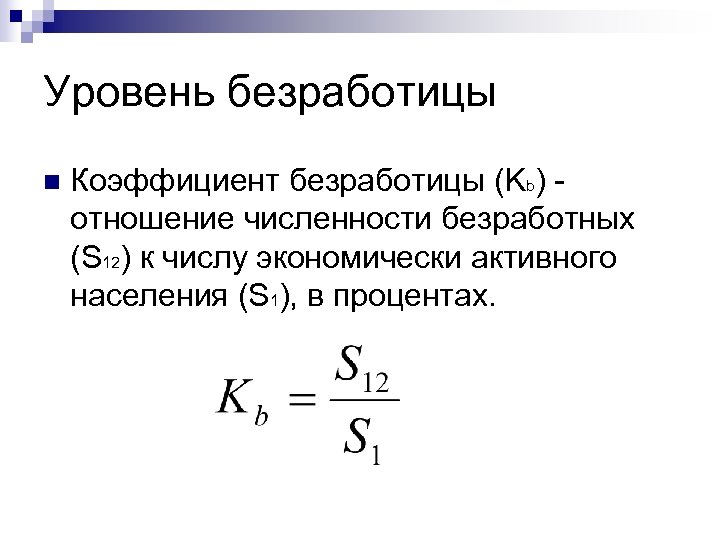 Уровень безработицы

Коэффициент безработицы ($K_b$) - отношение численности безработных ($S_{12}$) к числу экономически активного населения ($S_1$), в процентах.

$K_b = \frac{S_{12}}{S_1}$